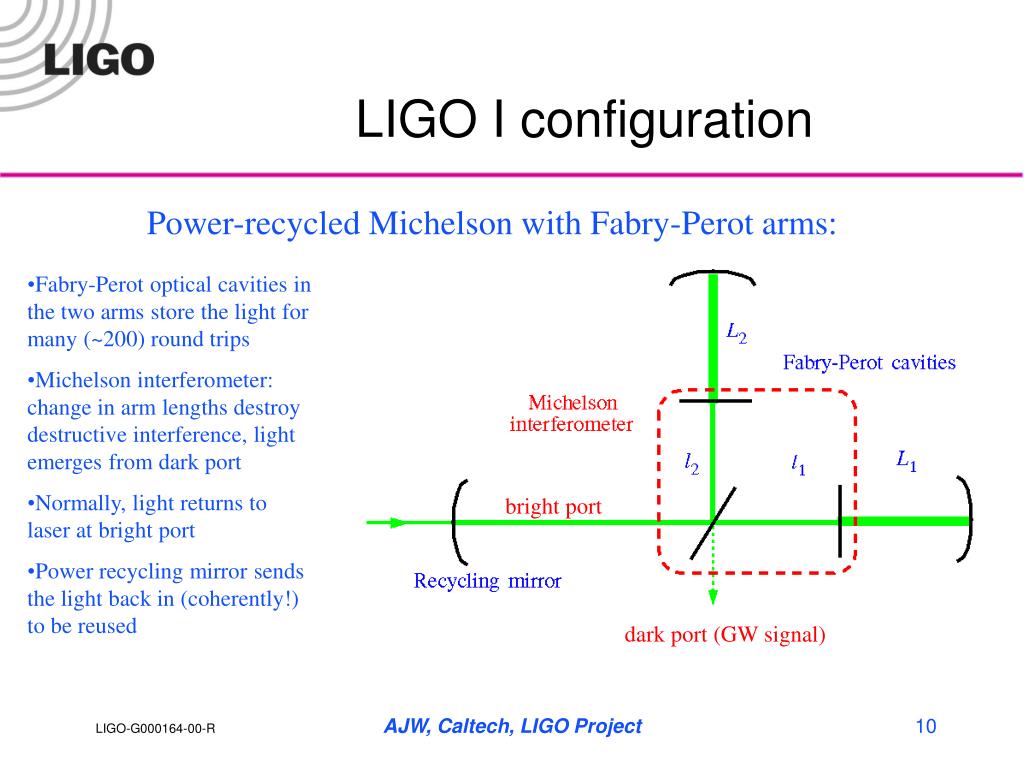 LIGO

LIGO I configuration

Power-recycled Michelson with Fabry-Perot arms:

•Fabry-Perot optical cavities in the two arms store the light for many (~200) round trips

•Michelson interferometer: change in arm lengths destroy destructive interference, light emerges from dark port

•Normally, light returns to laser at bright port

•Power recycling mirror sends the light back in (coherently!) to be reused

$L_2$

Fabry-Perot cavities

Michelson interferometer

$l_2$

$l_1$

$L_1$

bright port

Recycling mirror

dark port (GW signal)

LIGO-G000164-00-R

AJW, Caltech, LIGO Project

10